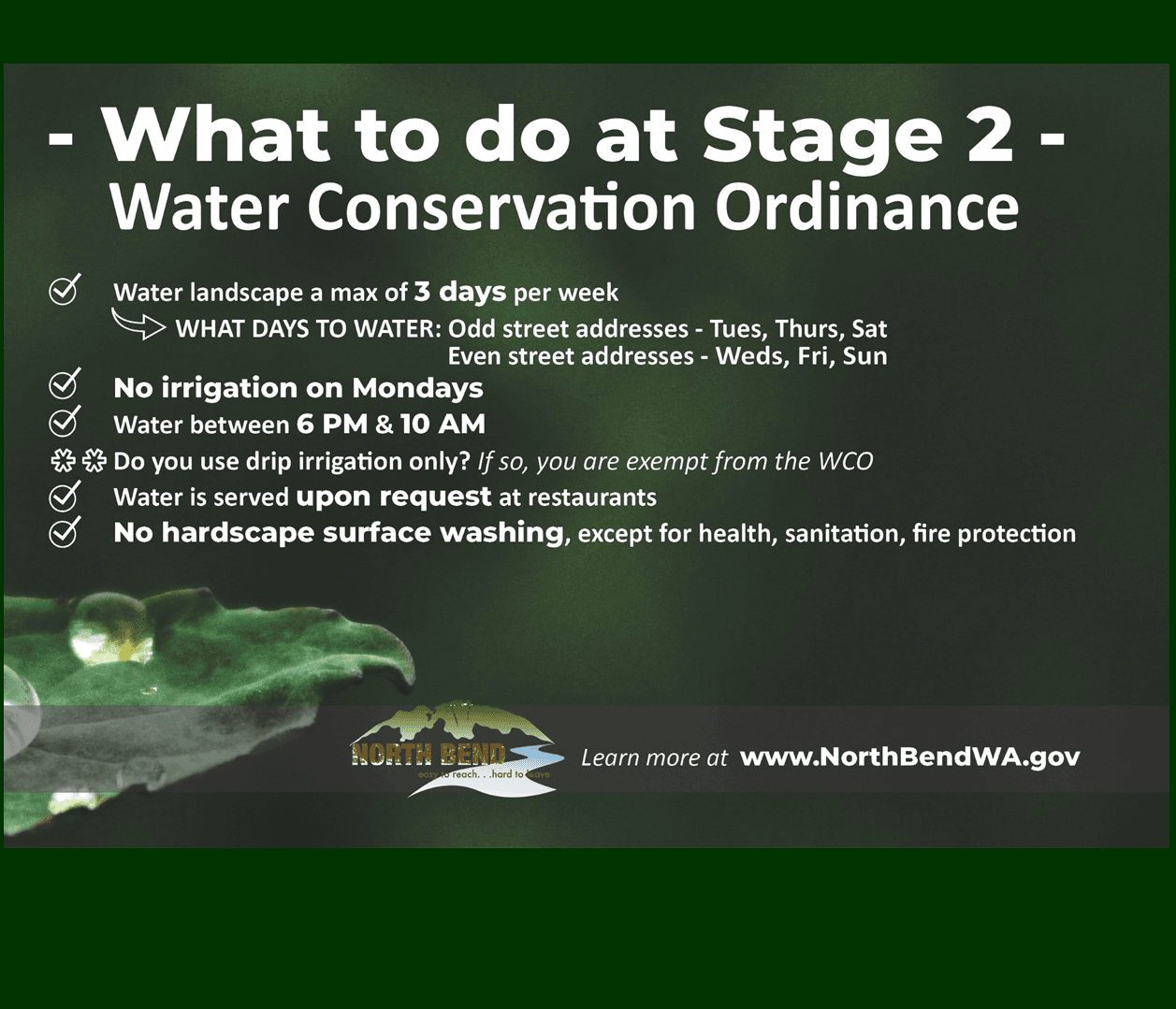 - What to do at Stage 2 -
Water Conservation Ordinance

Water landscape a max of 3 days per week
WHAT DAYS TO WATER: Odd street addresses - Tues, Thurs, Sat
Even street addresses - Weds, Fri, Sun

No irrigation on Mondays

Water between 6 PM & 10 AM

Do you use drip irrigation only? If so, you are exempt from the WCO

Water is served upon request at restaurants

No hardscape surface washing, except for health, sanitation, fire protection

NORTH BEND
easy to reach. . .hard to leave

Learn more at www.NorthBendWA.gov